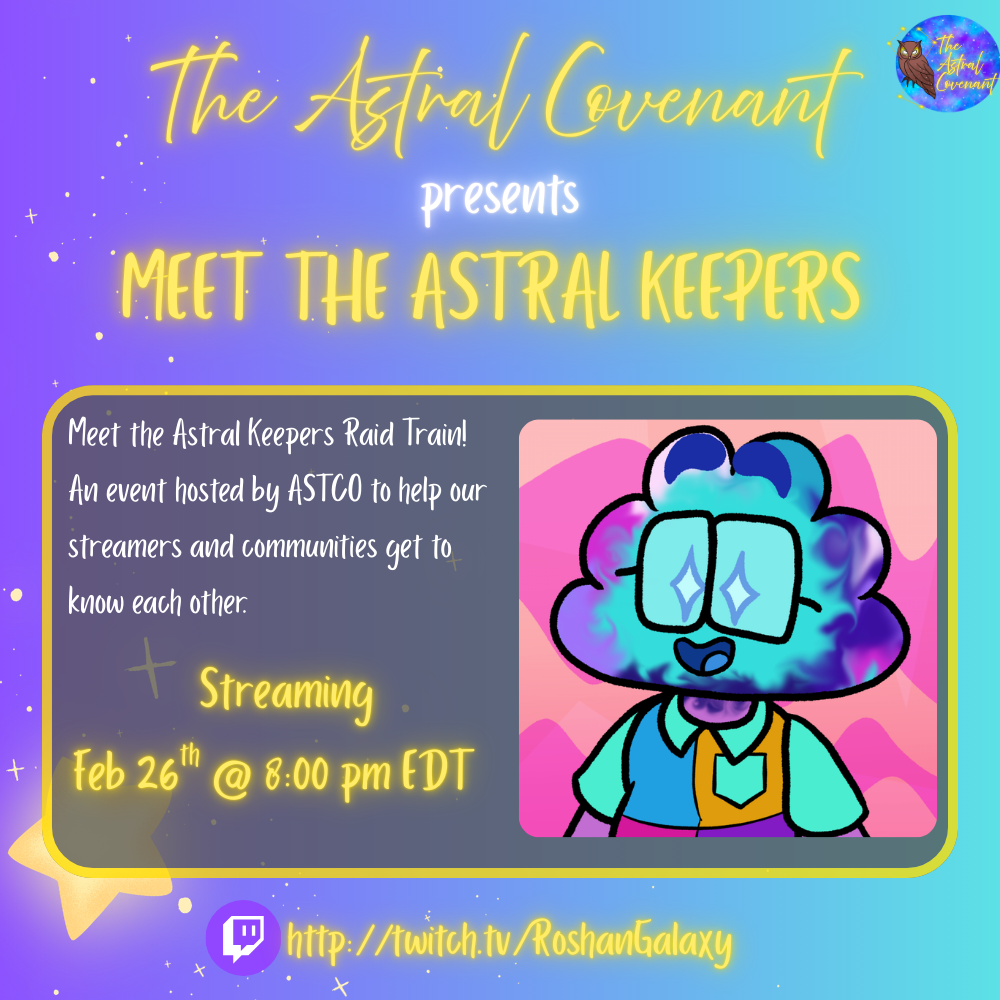 The Astral Covenant

The Astral Covenant
presents
MEET THE ASTRAL KEEPERS

Meet the Astral Keepers Raid Train! An event hosted by ASTCO to help our streamers and communities get to know each other.

Streaming
Feb 26$^{th}$ @ 8:00 pm EDT

http://twitch.tv/RoshanGalaxy